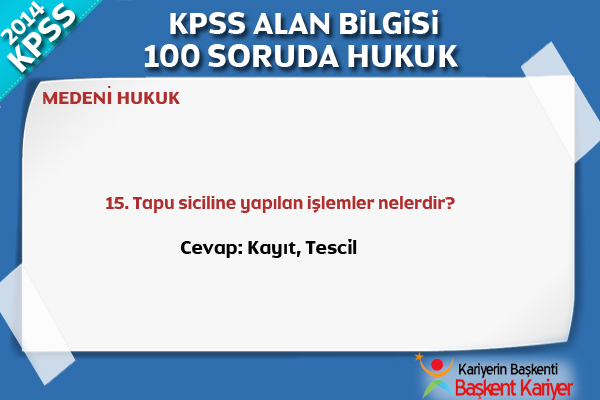 2014 KPSS

KPSS ALAN BİLGİSİ
100 SORUDA HUKUK

MEDENİ HUKUK

15. Tapu siciline yapılan işlemler nelerdir?

Cevap: Kayıt, Tescil

Kariyerin Başkenti
Başkent Kariyer